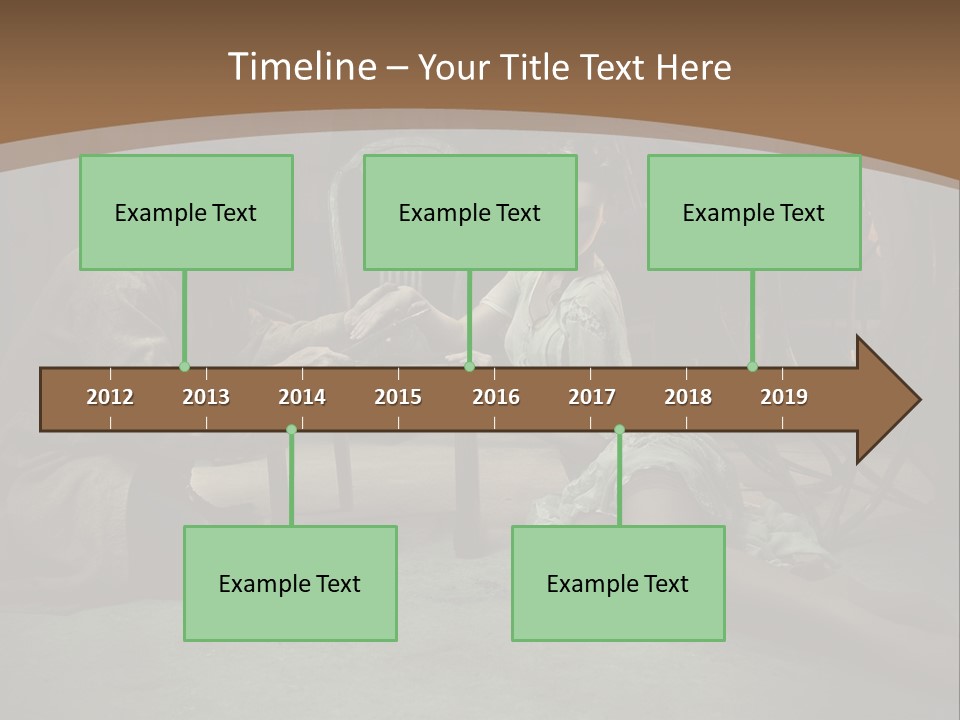 Timeline – Your Title Text Here

Example Text

Example Text

Example Text

2012 2013 2014 2015 2016 2017 2018 2019

Example Text

Example Text